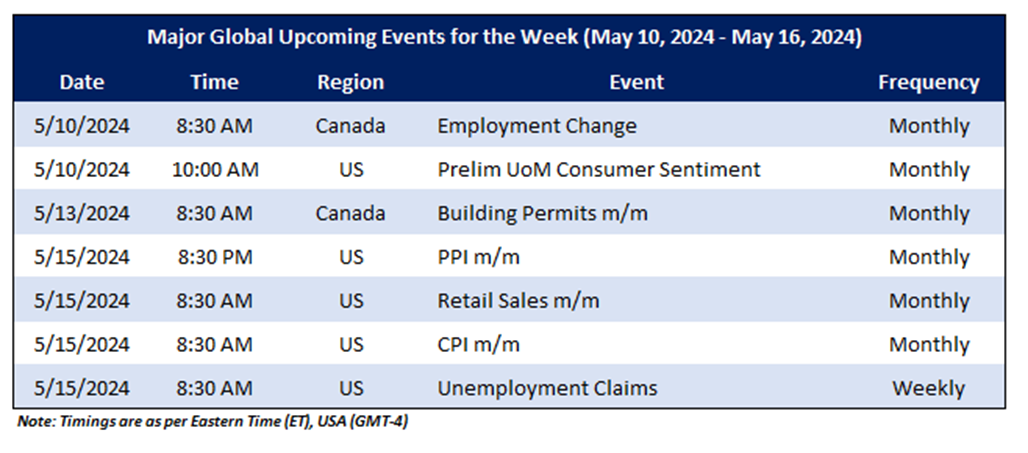 Major Global Upcoming Events for the Week (May 10, 2024 - May 16, 2024)

| Date | Time | Region | Event | Frequency |
|---|---|---|---|---|
| 5/10/2024 | 8:30 AM | Canada | Employment Change | Monthly |
| 5/10/2024 | 10:00 AM | US | Prelim UoM Consumer Sentiment | Monthly |
| 5/13/2024 | 8:30 AM | Canada | Building Permits m/m | Monthly |
| 5/15/2024 | 8:30 PM | US | PPI m/m | Monthly |
| 5/15/2024 | 8:30 AM | US | Retail Sales m/m | Monthly |
| 5/15/2024 | 8:30 AM | US | CPI m/m | Monthly |
| 5/15/2024 | 8:30 AM | US | Unemployment Claims | Weekly |

Note: Timings are as per Eastern Time (ET), USA (GMT-4)